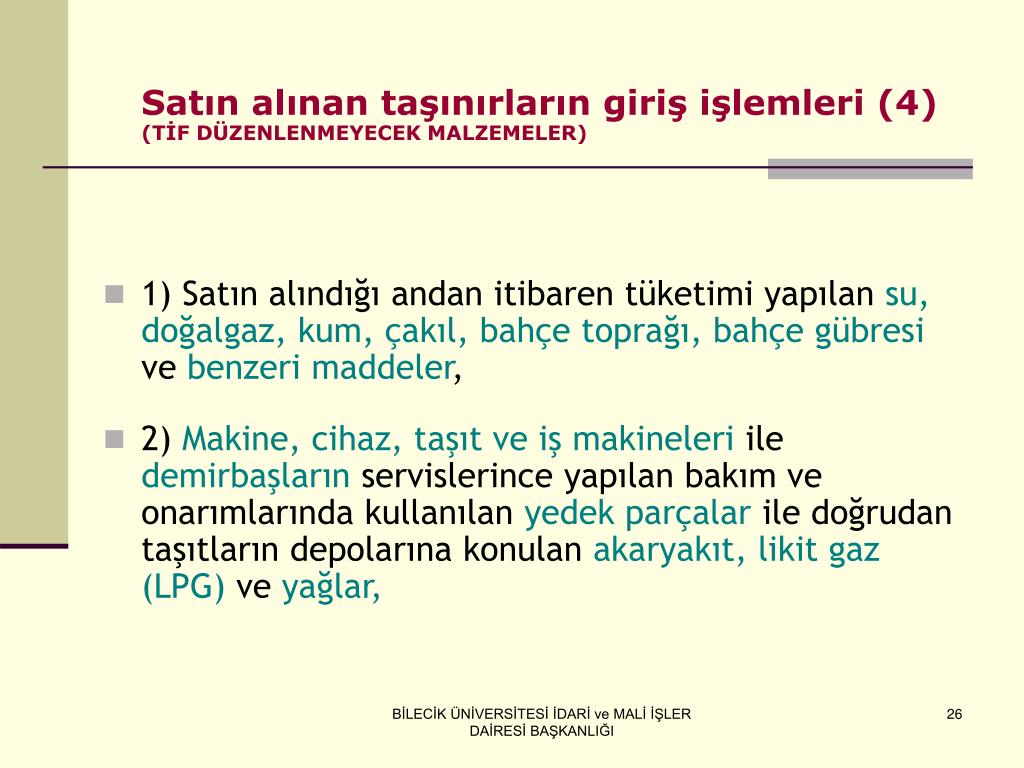 Satın alınan taşınırların giriş işlemleri (4)
(TİF DÜZENLENMEYECEK MALZEMELER)

1) Satın alındığı andan itibaren tüketimi yapılan su, doğalgaz, kum, çakıl, bahçe toprağı, bahçe gübresi ve benzeri maddeler,

2) Makine, cihaz, taşıt ve iş makineleri ile demirbaşların servislerince yapılan bakım ve onarımlarında kullanılan yedek parçalar ile doğrudan taşıtların depolarına konulan akaryakıt, likit gaz (LPG) ve yağlar,

BİLECİK ÜNİVERSİTESİ İDARİ ve MALİ İŞLER DAİRESİ BAŞKANLIĞI

26